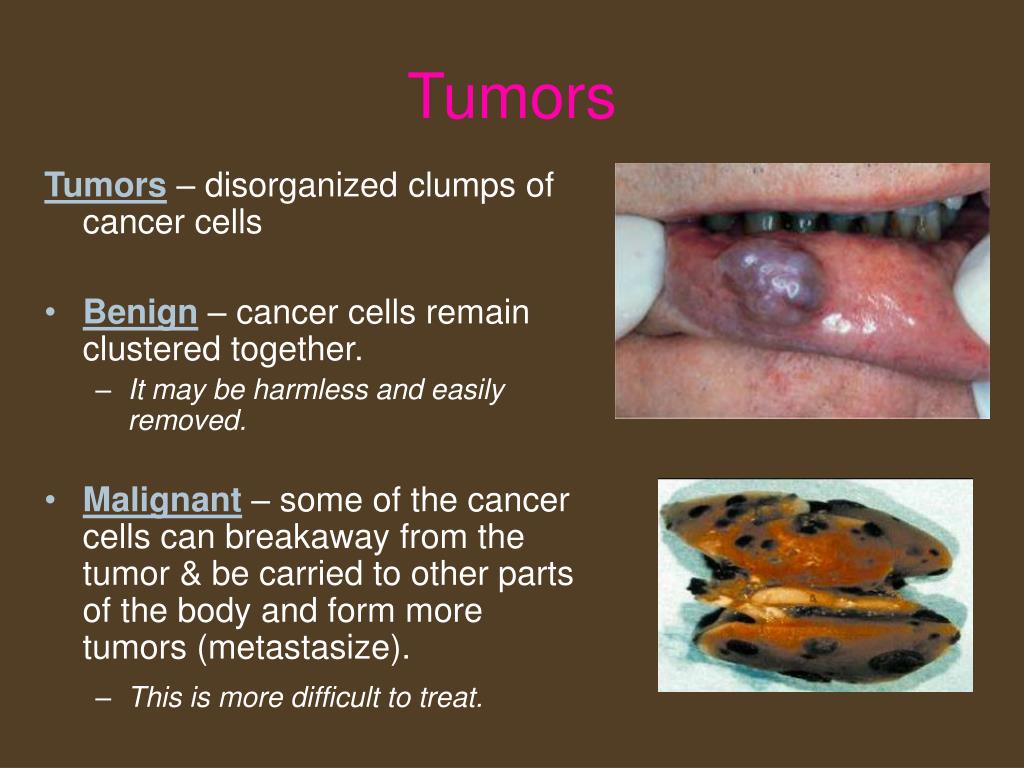 Tumors

Tumors – disorganized clumps of cancer cells

• Benign – cancer cells remain clustered together.
– It may be harmless and easily removed.

• Malignant – some of the cancer cells can breakaway from the tumor & be carried to other parts of the body and form more tumors (metastasize).
– This is more difficult to treat.